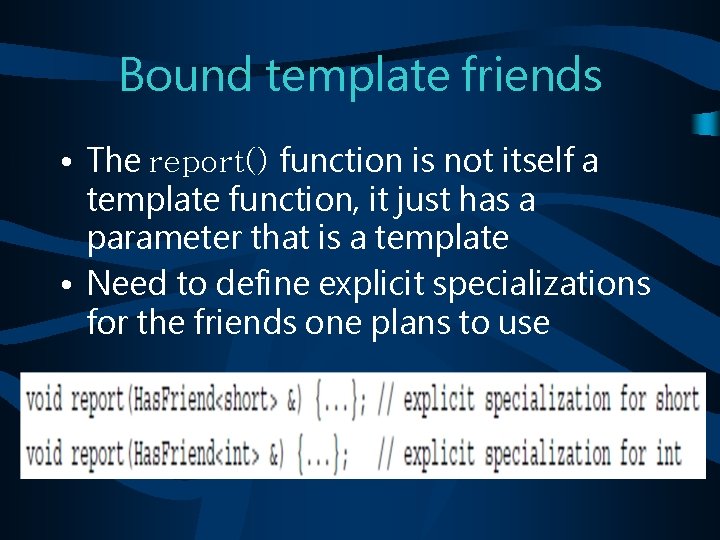 Bound template friends

• The report() function is not itself a template function, it just has a parameter that is a template
• Need to define explicit specializations for the friends one plans to use

void report(HasFriend<short> &) {...}; // explicit specialization for short
void report(HasFriend<int> &) {...}; // explicit specialization for int